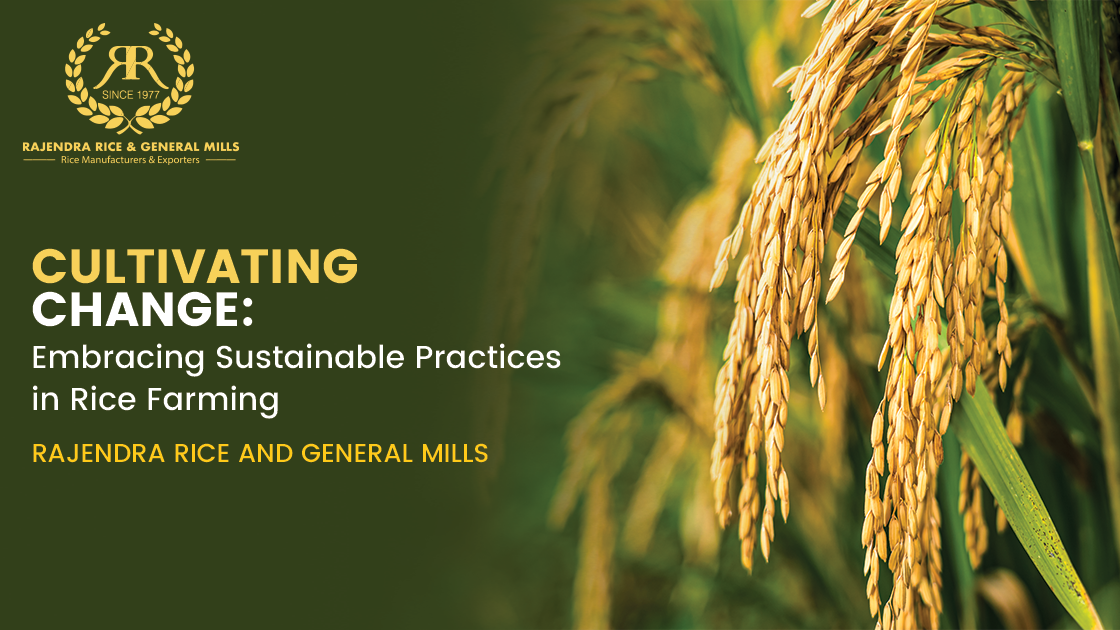 RR
SINCE 1977
RAJENDRA RICE & GENERAL MILLS
Rice Manufacturers & Exporters

CULTIVATING CHANGE:
Embracing Sustainable Practices in Rice Farming

RAJENDRA RICE AND GENERAL MILLS